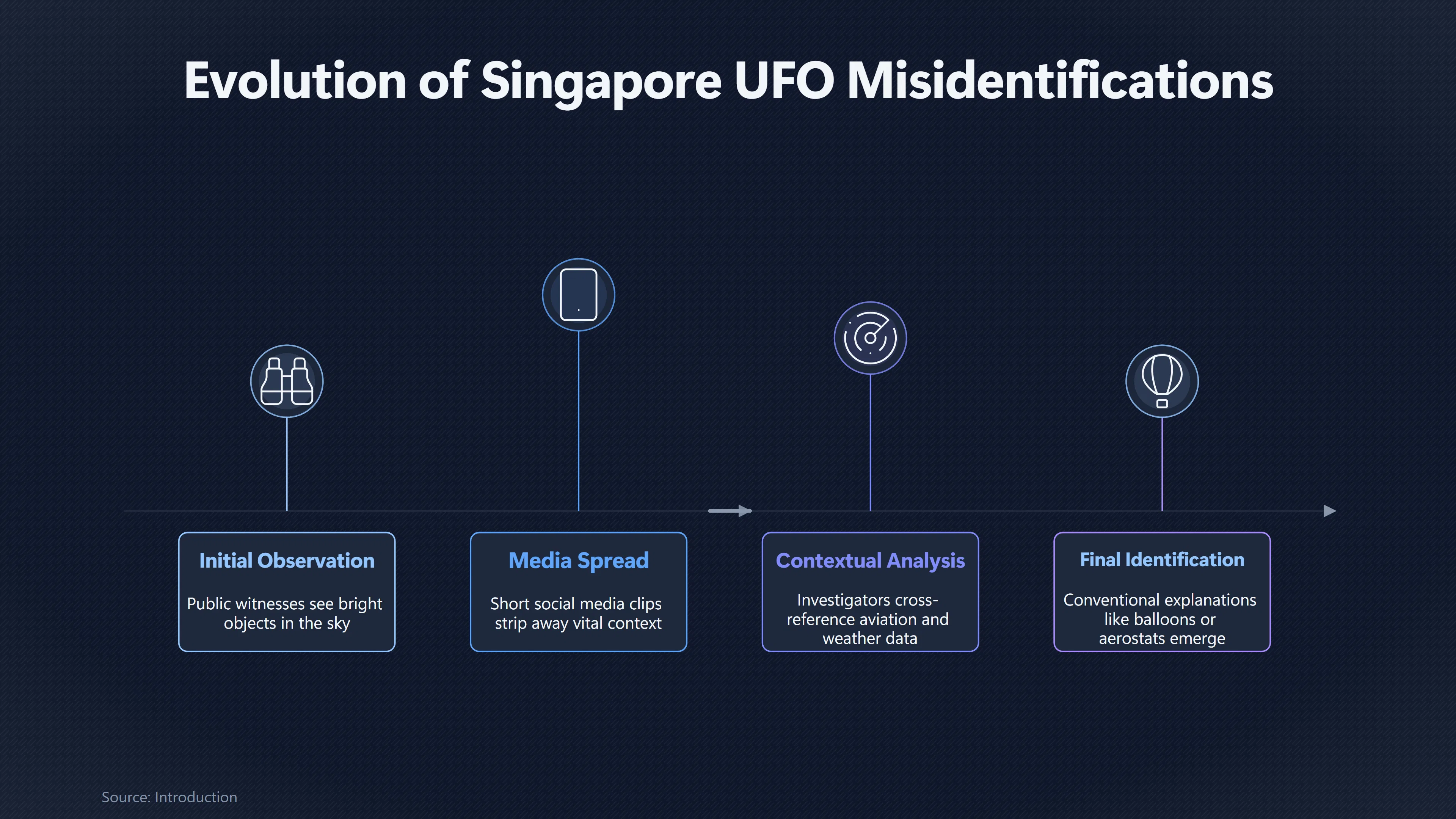 Evolution of Singapore UFO Misidentifications

Initial Observation

Public witnesses see bright objects in the sky

Media Spread

Short social media clips strip away vital context

Contextual Analysis

Investigators cross-reference aviation and weather data

Final Identification

Conventional explanations like balloons or aerostats emerge

Source: Introduction